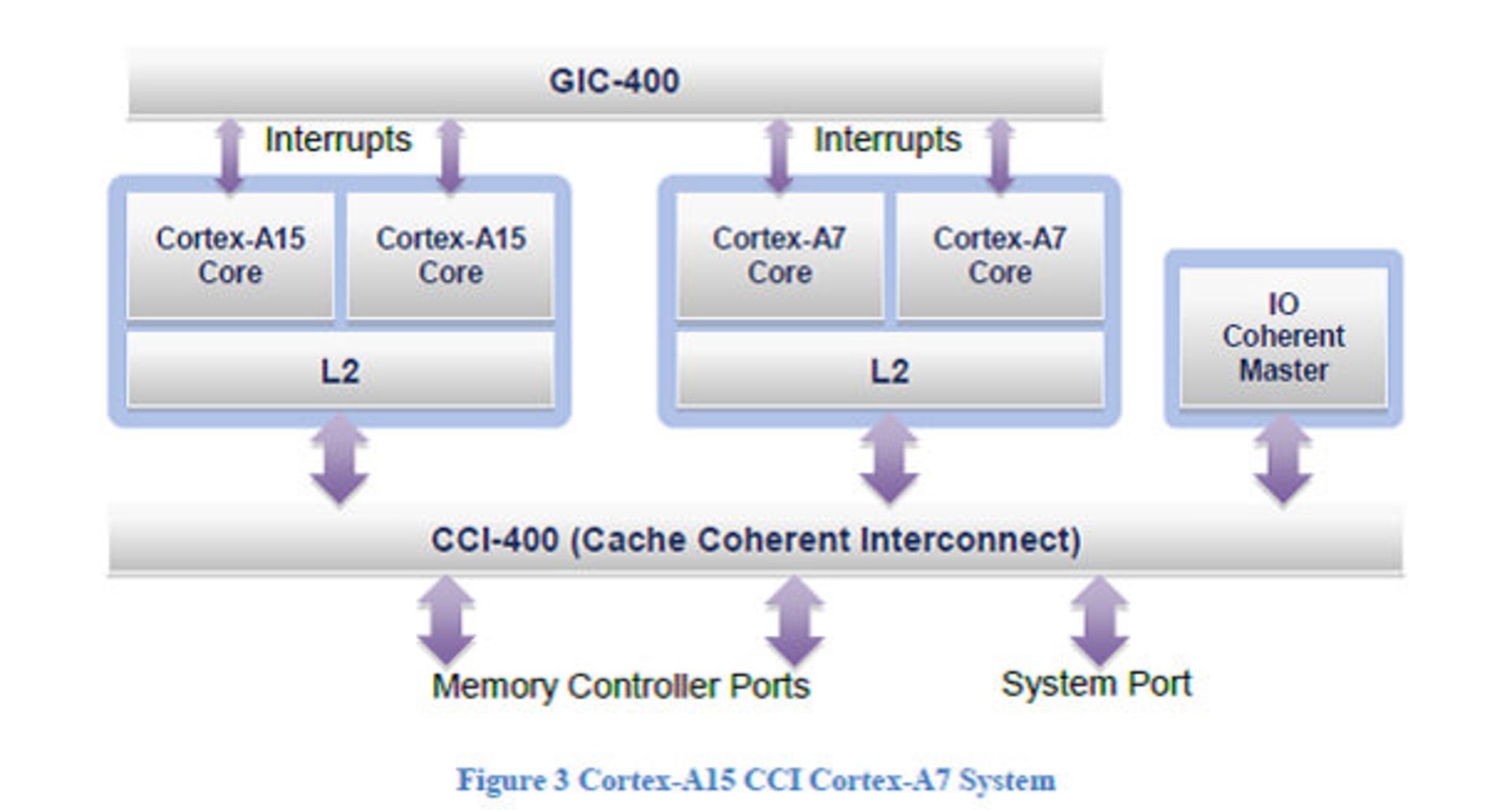 GIC-400

Interrupts

Interrupts

Cortex-A15 Core

Cortex-A15 Core

L2

Cortex-A7 Core

Cortex-A7 Core

L2

IO Coherent Master

CCI-400 (Cache Coherent Interconnect)

Memory Controller Ports

System Port

Figure 3 Cortex-A15 CCI Cortex-A7 System